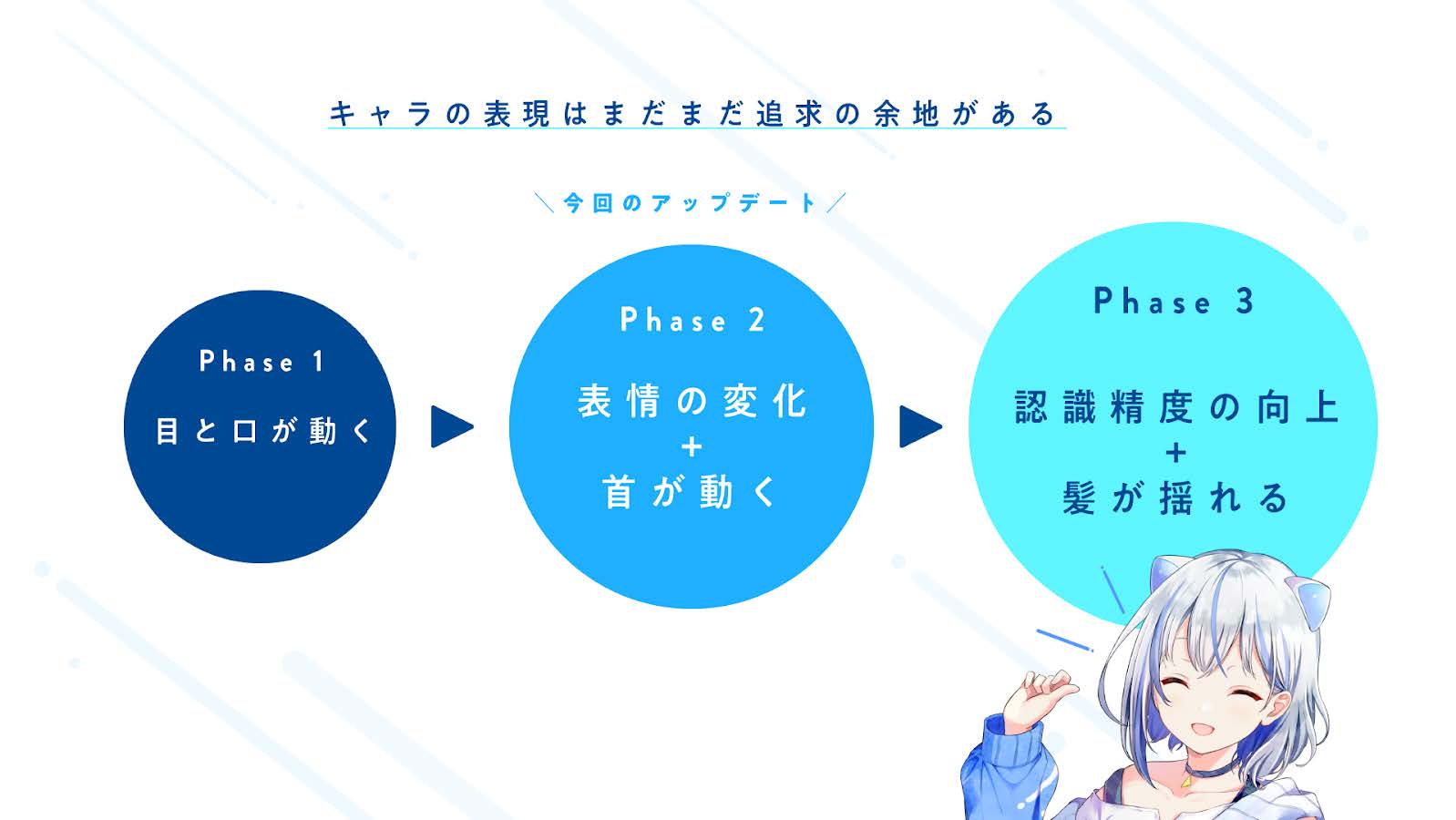 キャラの表現はまだまだ追求の余地がある

＼今回のアップデート／

Phase 1

目と口が動く

Phase 2

表情の変化
+
首が動く

Phase 3

認識精度の向上
+
髪が揺れる